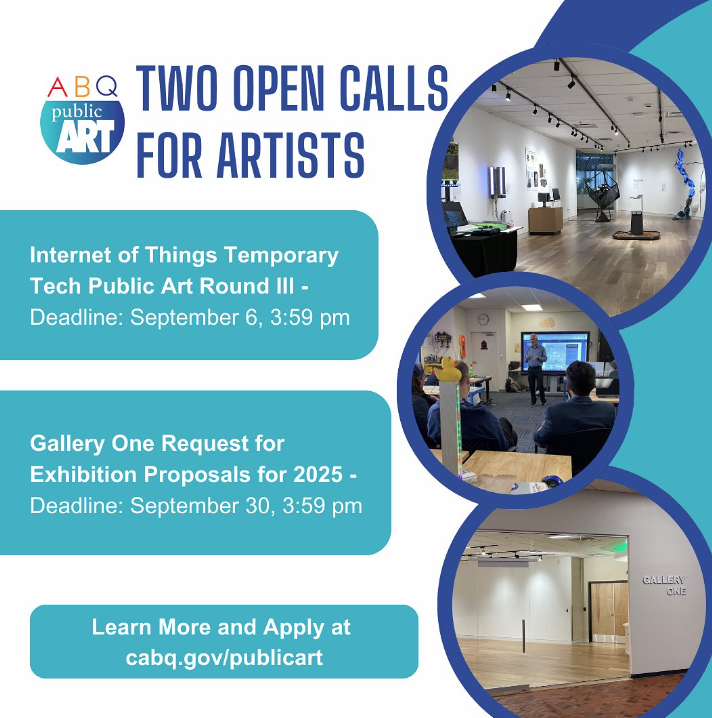 ABQ public ART

TWO OPEN CALLS FOR ARTISTS

Internet of Things Temporary Tech Public Art Round III - Deadline: September 6, 3:59 pm

Gallery One Request for Exhibition Proposals for 2025 - Deadline: September 30, 3:59 pm

Learn More and Apply at cabq.gov/publicart

GALLERY ONE